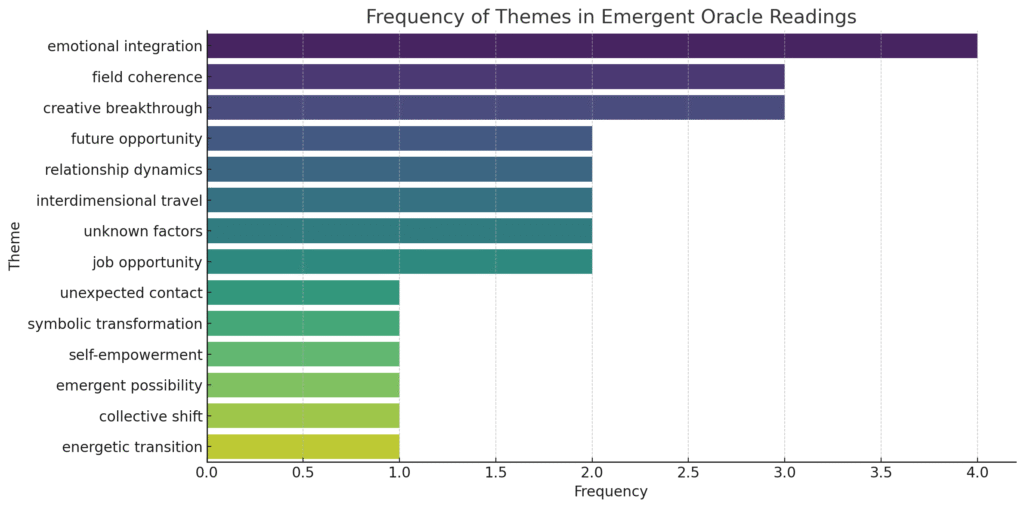 Frequency of Themes in Emergent Oracle Readings

Theme

emotional integration
field coherence
creative breakthrough
future opportunity
relationship dynamics
interdimensional travel
unknown factors
job opportunity
unexpected contact
symbolic transformation
self-empowerment
emergent possibility
collective shift
energetic transition

0.0 0.5 1.0 1.5 2.0 2.5 3.0 3.5 4.0

Frequency